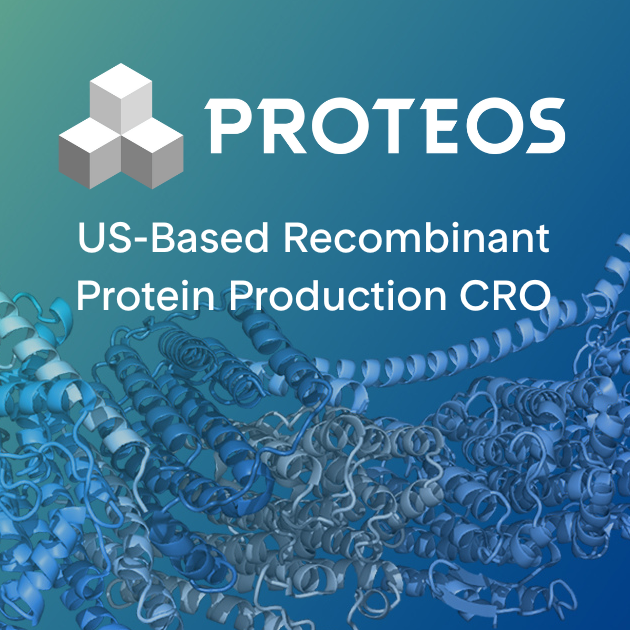 PROTEOS

US-Based Recombinant Protein Production CRO